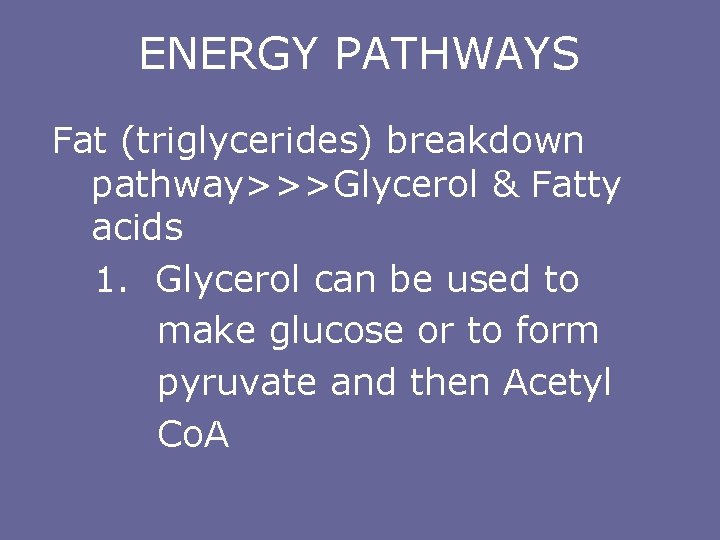 ENERGY PATHWAYS

Fat (triglycerides) breakdown pathway>>>Glycerol & Fatty acids

1. Glycerol can be used to make glucose or to form pyruvate and then Acetyl CoA